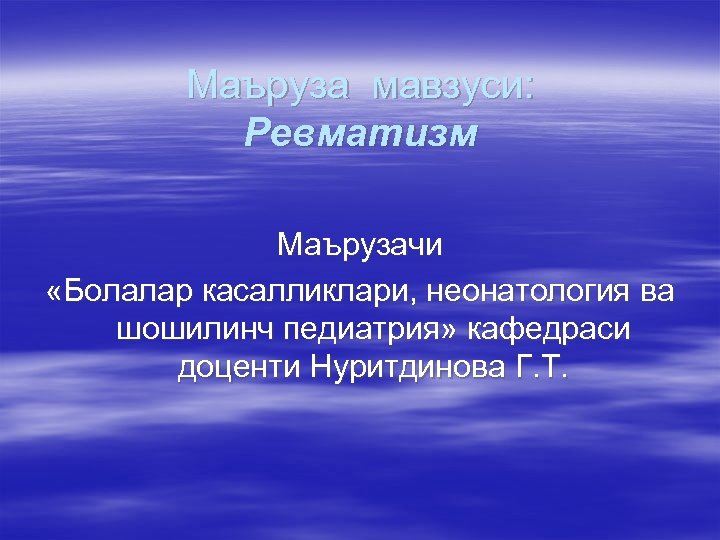 Маъруза мавзуси:
Ревматизм

Маърузачи
«Болалар касалликлари, неонатология ва шошилинч педиатрия» кафедраси доценти Нуритдинова Г.Т.